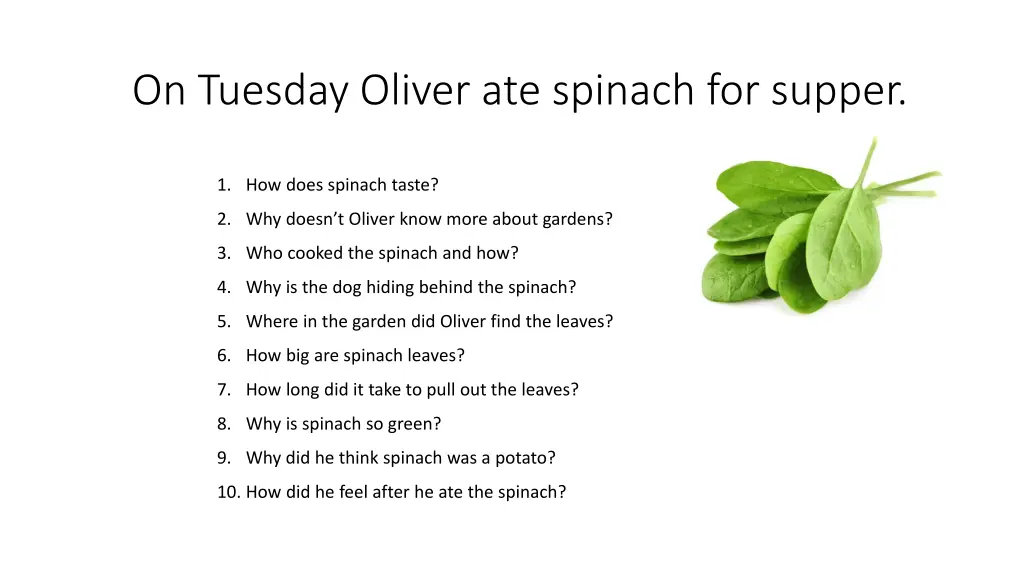 On Tuesday Oliver ate spinach for supper.

1. How does spinach taste?
2. Why doesn't Oliver know more about gardens?
3. Who cooked the spinach and how?
4. Why is the dog hiding behind the spinach?
5. Where in the garden did Oliver find the leaves?
6. How big are spinach leaves?
7. How long did it take to pull out the leaves?
8. Why is spinach so green?
9. Why did he think spinach was a potato?
10. How did he feel after he ate the spinach?